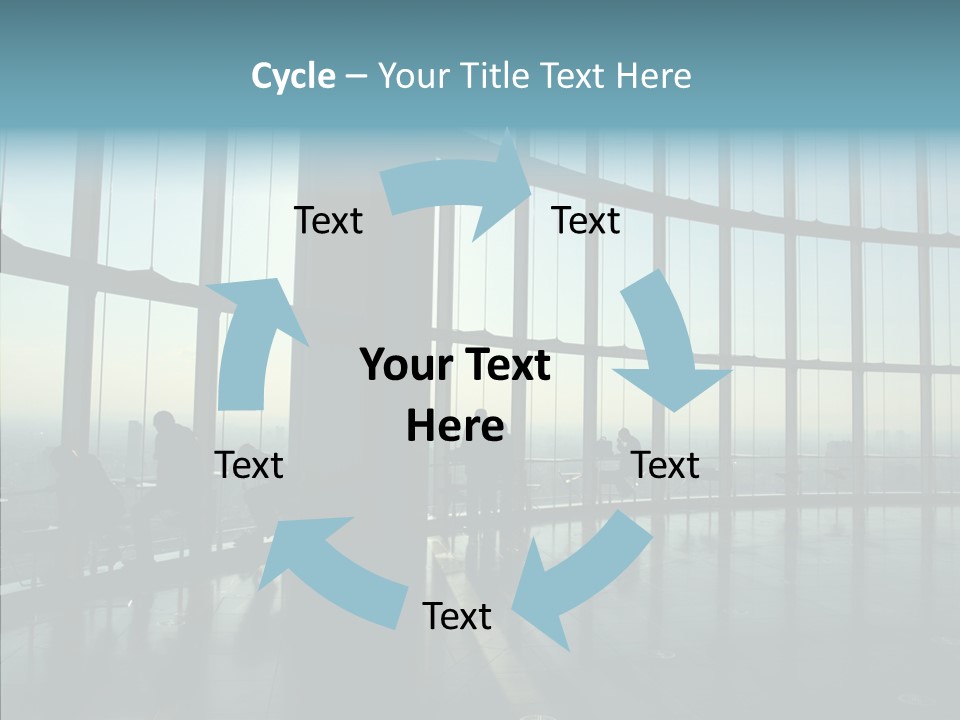 Cycle – Your Title Text Here

Text

Text

Your Text Here

Text

Text

Text